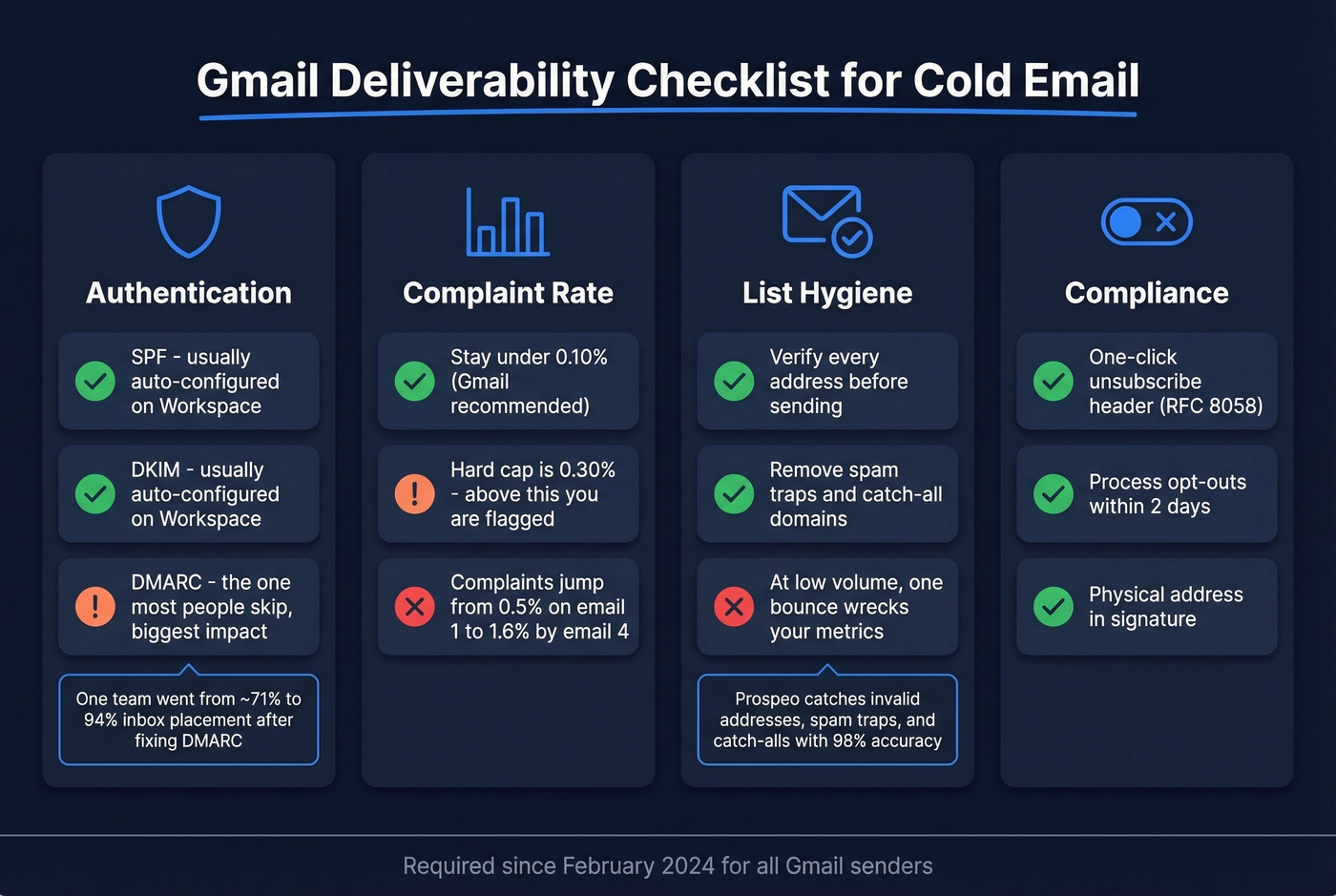 Gmail Deliverability Checklist for Cold Email

Authentication

SPF - usually auto-configured on Workspace

DKIM - usually auto-configured on Workspace

DMARC - the one most people skip, biggest impact

One team went from ~71% to 94% inbox placement after fixing DMARC

Complaint Rate

Stay under 0.10% (Gmail recommended)

Hard cap is 0.30% - above this you are flagged

Complaints jump from 0.5% on email 1 to 1.6% by email 4

List Hygiene

Verify every address before sending

Remove spam traps and catch-all domains

At low volume, one bounce wrecks your metrics

Prospeo catches invalid addresses, spam traps, and catch-alls with 98% accuracy

Compliance

One-click unsubscribe header (RFC 8058)

Process opt-outs within 2 days

Physical address in signature

Required since February 2024 for all Gmail senders